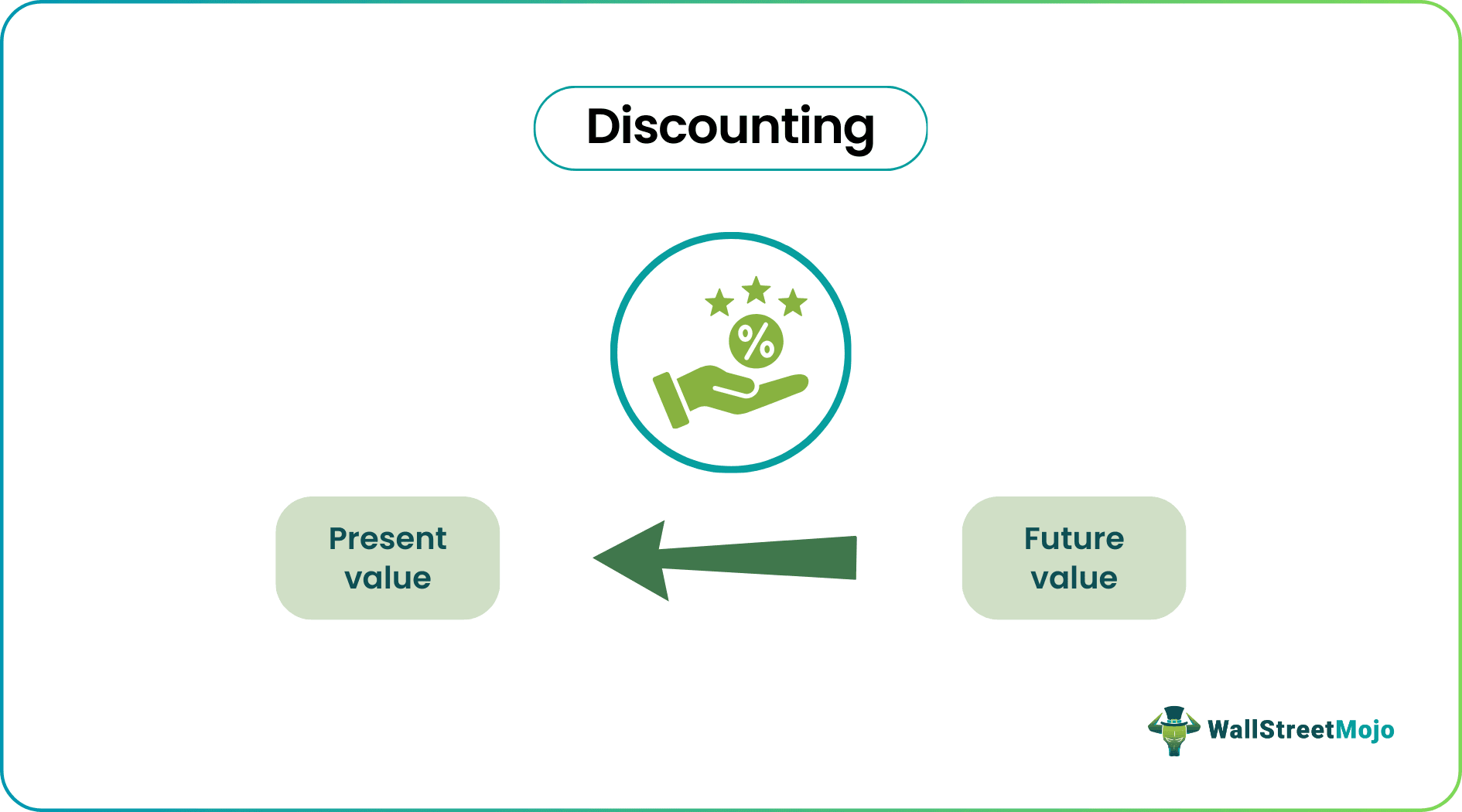 Discounting

%

Present value

Future value

WallStreetMojo